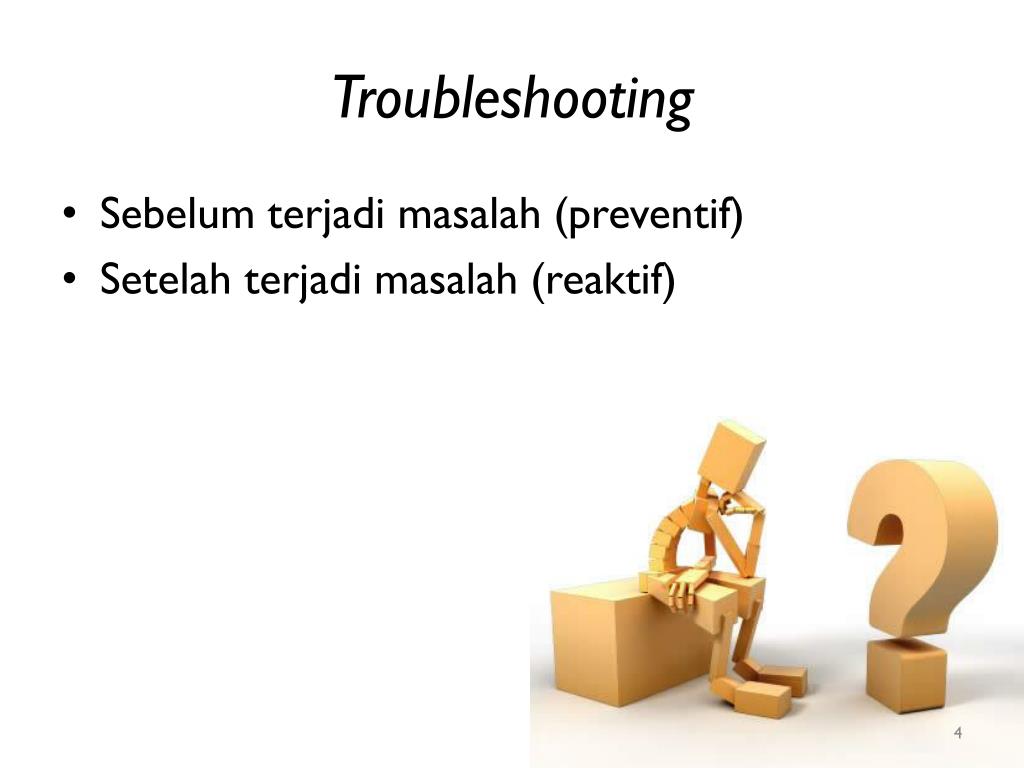 Troubleshooting

• Sebelum terjadi masalah (preventif)
• Setelah terjadi masalah (reaktif)

4